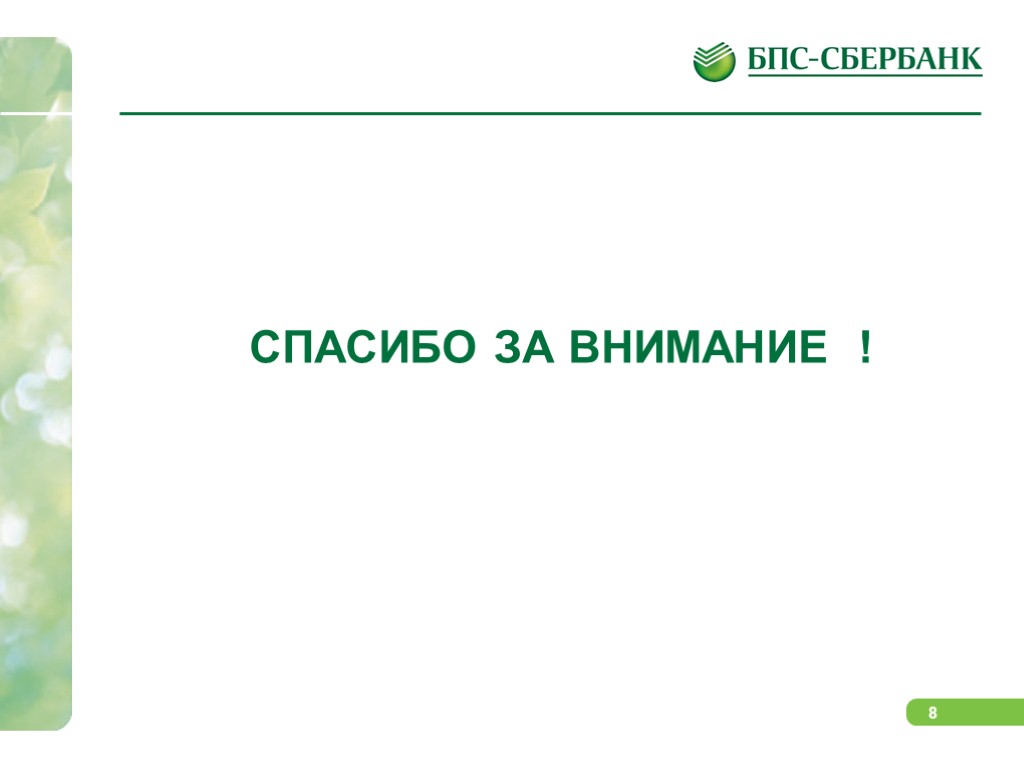 БПС-СБЕРБАНК

СПАСИБО ЗА ВНИМАНИЕ !

8